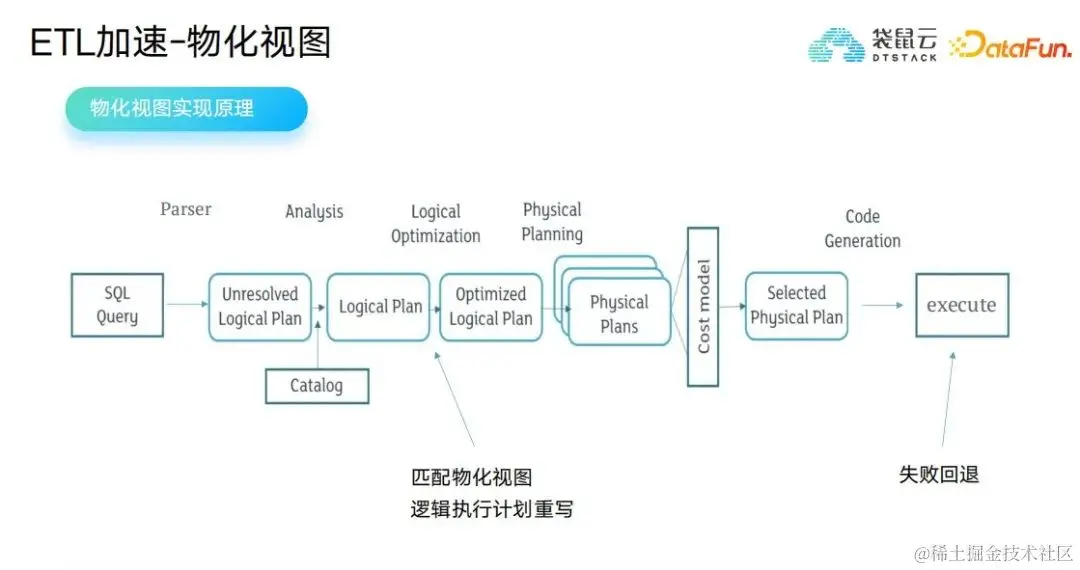 ETL加速-物化视图

袋鼠云 DTSTACK DataFun.

物化视图实现原理

Parser

Analysis

Logical Optimization

Physical Planning

Code Generation

SQL Query

Unresolved Logical Plan

Logical Plan

Optimized Logical Plan

Physical Plans

Cost model

Selected Physical Plan

execute

Catalog

匹配物化视图
逻辑执行计划重写

失败回退

@稀土掘金技术社区